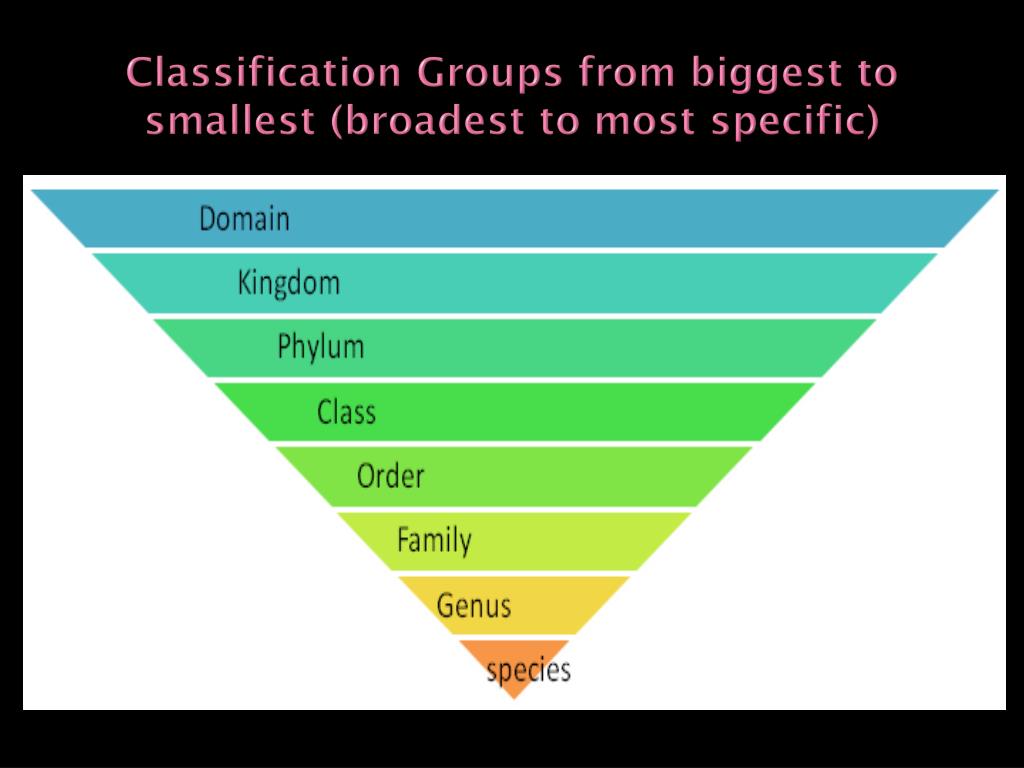 Classification Groups from biggest to smallest (broadest to most specific)

Domain

Kingdom

Phylum

Class

Order

Family

Genus

species